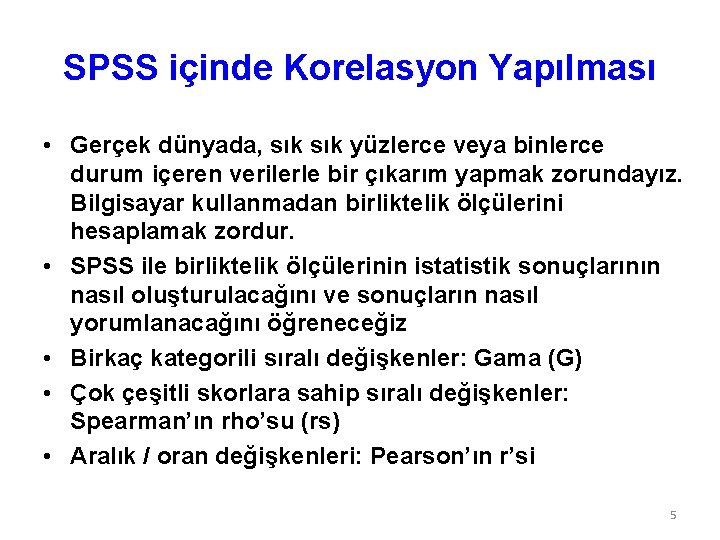 SPSS içinde Korelasyon Yapılması

• Gerçek dünyada, sık sık yüzlerce veya binlerce durum içeren verilerle bir çıkarım yapmak zorundayız. Bilgisayar kullanmadan birliktelik ölçülerini hesaplamak zordur.
• SPSS ile birliktelik ölçülerinin istatistik sonuçlarının nasıl oluşturulacağını ve sonuçların nasıl yorumlanacağını öğreneceğiz
• Birkaç kategorili sıralı değişkenler: Gama (G)
• Çok çeşitli skorlara sahip sıralı değişkenler: Spearman'ın rho'su (rs)
• Aralık / oran değişkenleri: Pearson'ın r'si

5